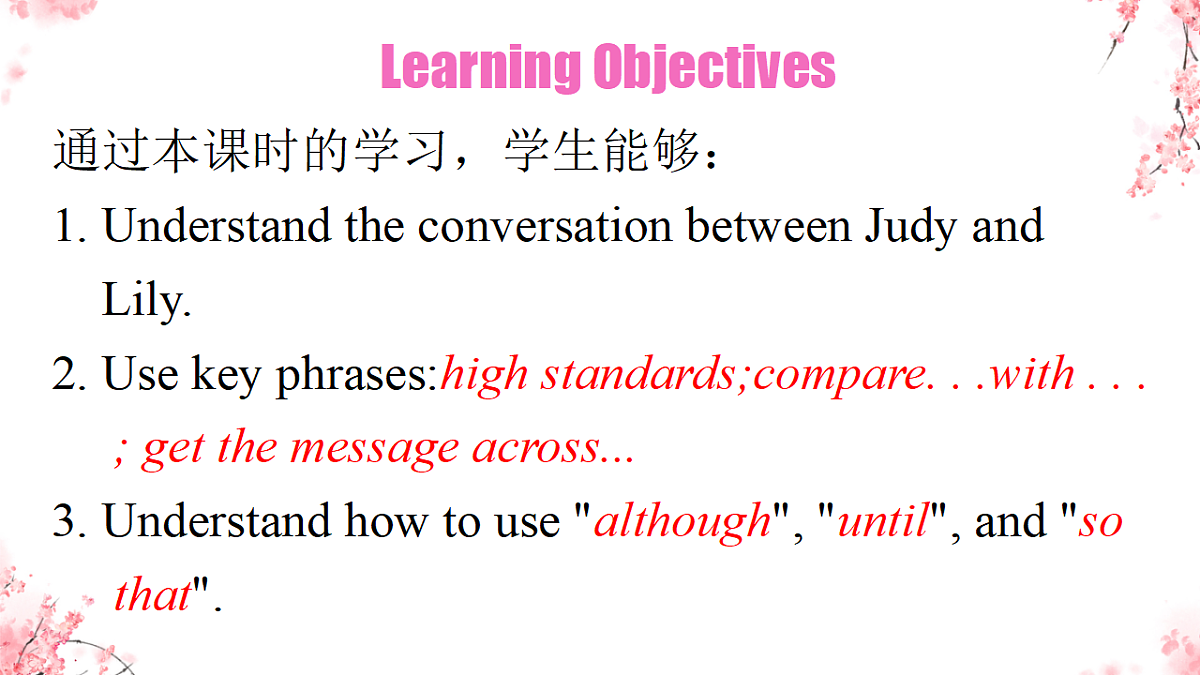 Learning Objectives

通过本课时的学习，学生能够：

1. Understand the conversation between Judy and Lily.

2. Use key phrases:high standards;compare. . .with . . . ; get the message across...

3. Understand how to use "although", "until", and "so that".